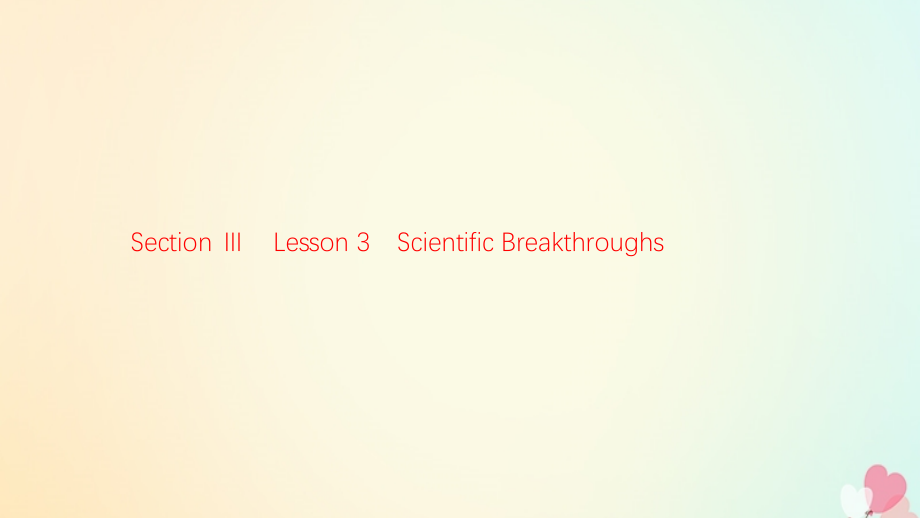 Section III Lesson 3 Scientific Breakthroughs